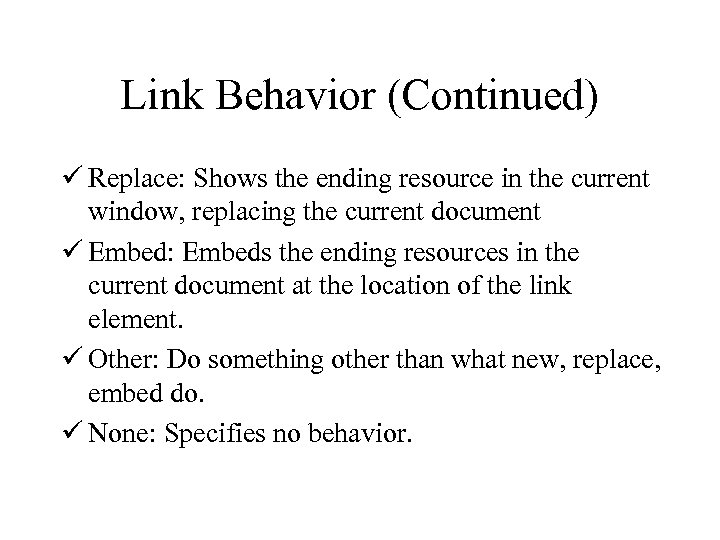 Link Behavior (Continued)

✓ Replace: Shows the ending resource in the current window, replacing the current document

✓ Embed: Embeds the ending resources in the current document at the location of the link element.

✓ Other: Do something other than what new, replace, embed do.

✓ None: Specifies no behavior.